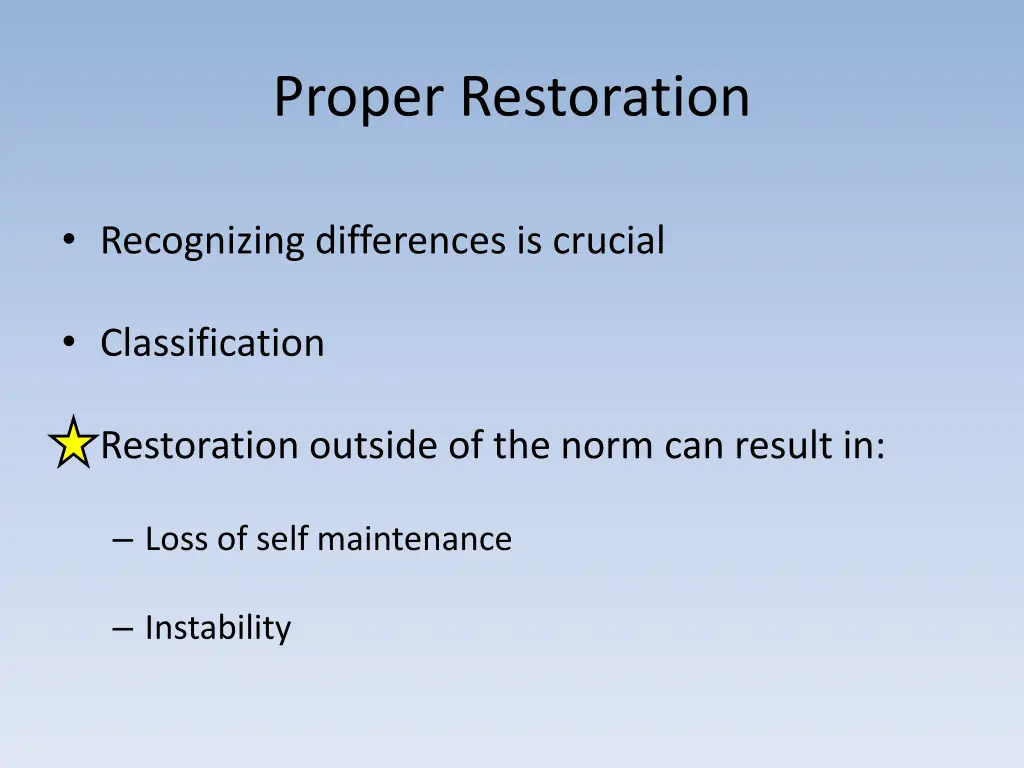 Proper Restoration

• Recognizing differences is crucial

• Classification

Restoration outside of the norm can result in:

– Loss of self maintenance

– Instability